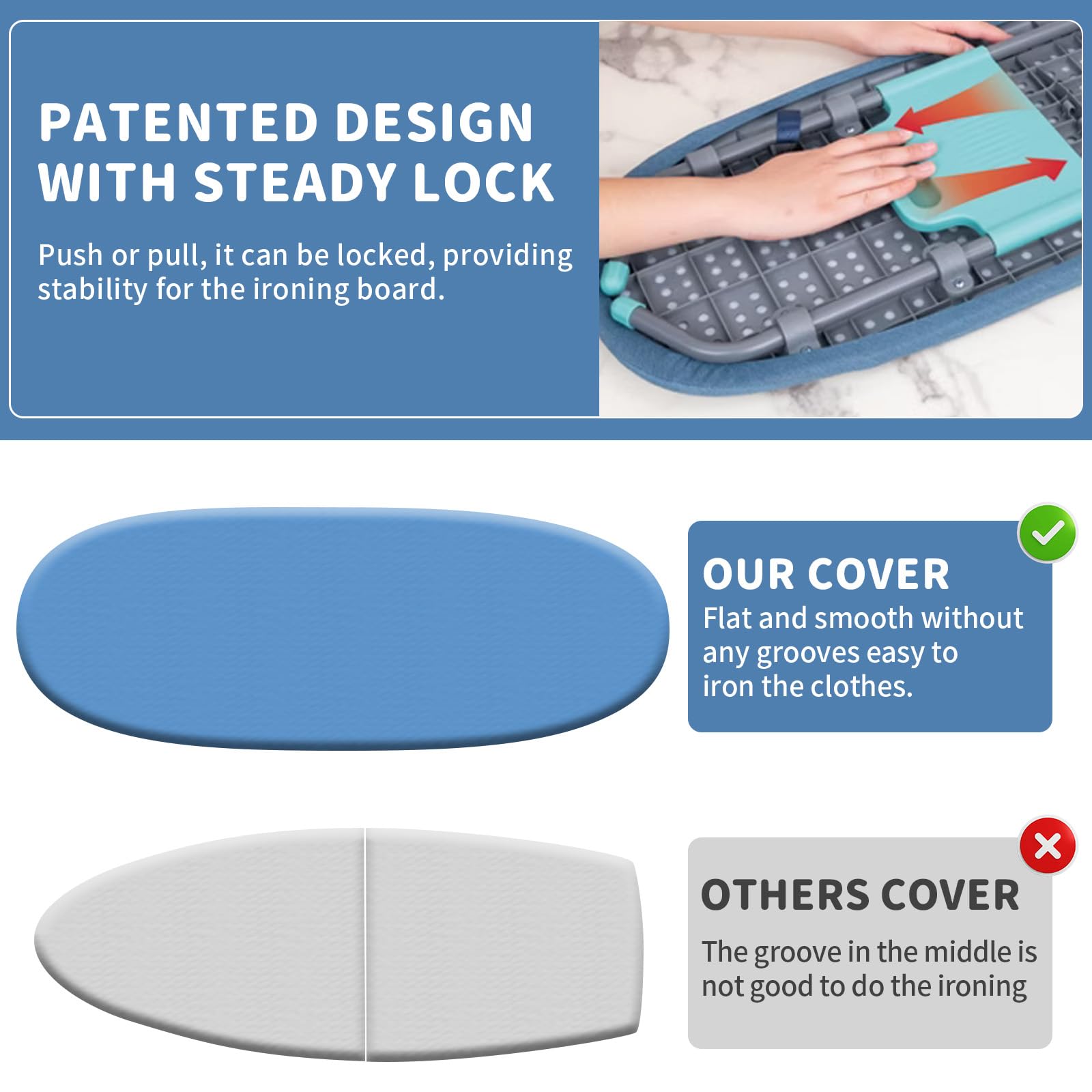 PATENTED DESIGN WITH STEADY LOCK

Push or pull, it can be locked, providing stability for the ironing board.

OUR COVER

Flat and smooth without any grooves easy to iron the clothes.

OTHERS COVER

The groove in the middle is not good to do the ironing